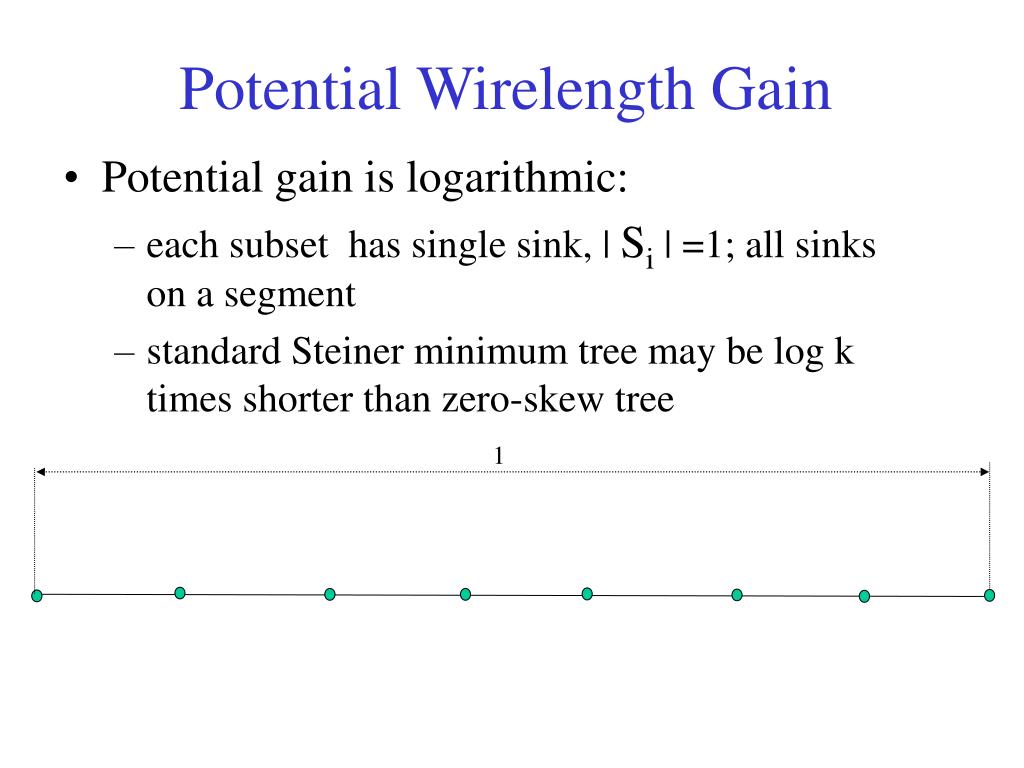 Potential Wirelength Gain

• Potential gain is logarithmic:

– each subset has single sink, $|S_i|=1$; all sinks on a segment

– standard Steiner minimum tree may be log k times shorter than zero-skew tree

1